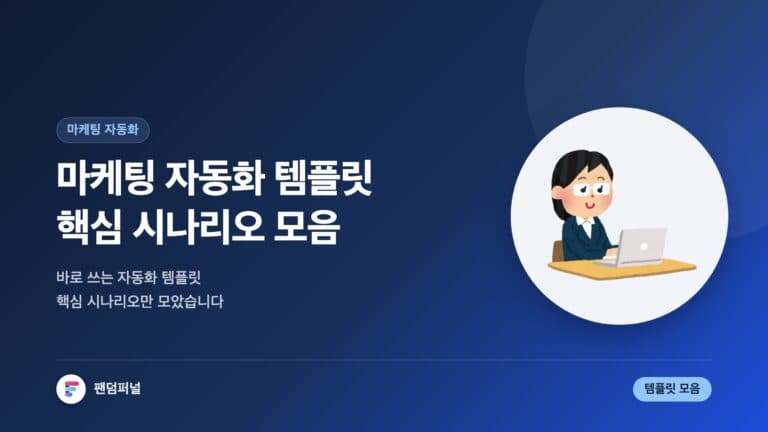 마케팅 자동화

마케팅 자동화 템플릿
핵심 시나리오 모음

바로 쓰는 자동화 템플릿
핵심 시나리오만 모았습니다

팬덤퍼널

템플릿 모음